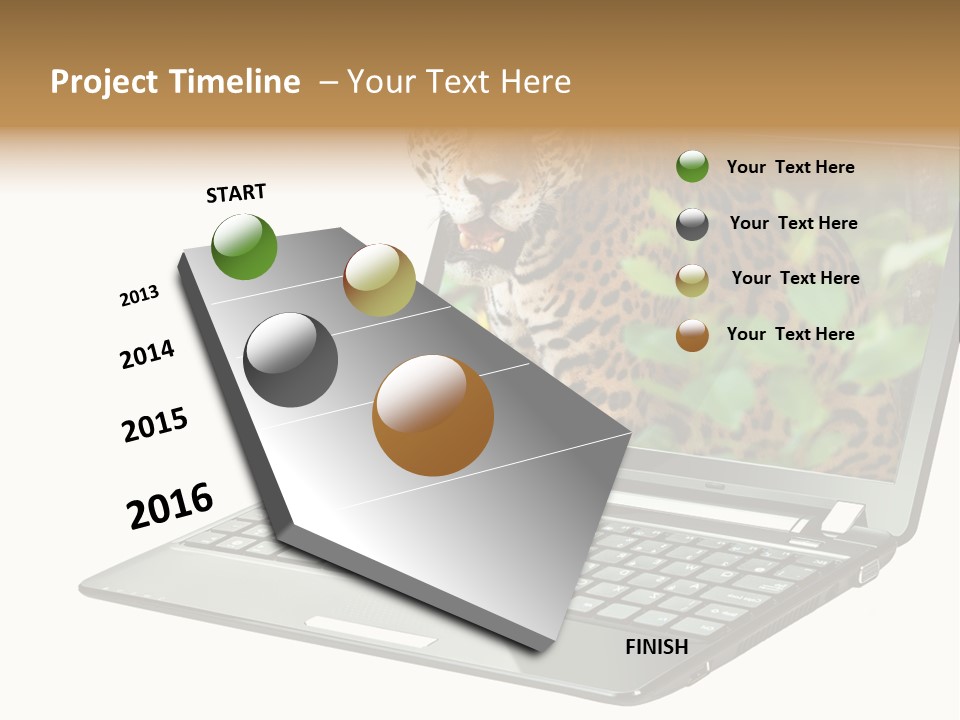 Project Timeline – Your Text Here

START

2013

2014

2015

2016

FINISH

Your Text Here

Your Text Here

Your Text Here

Your Text Here